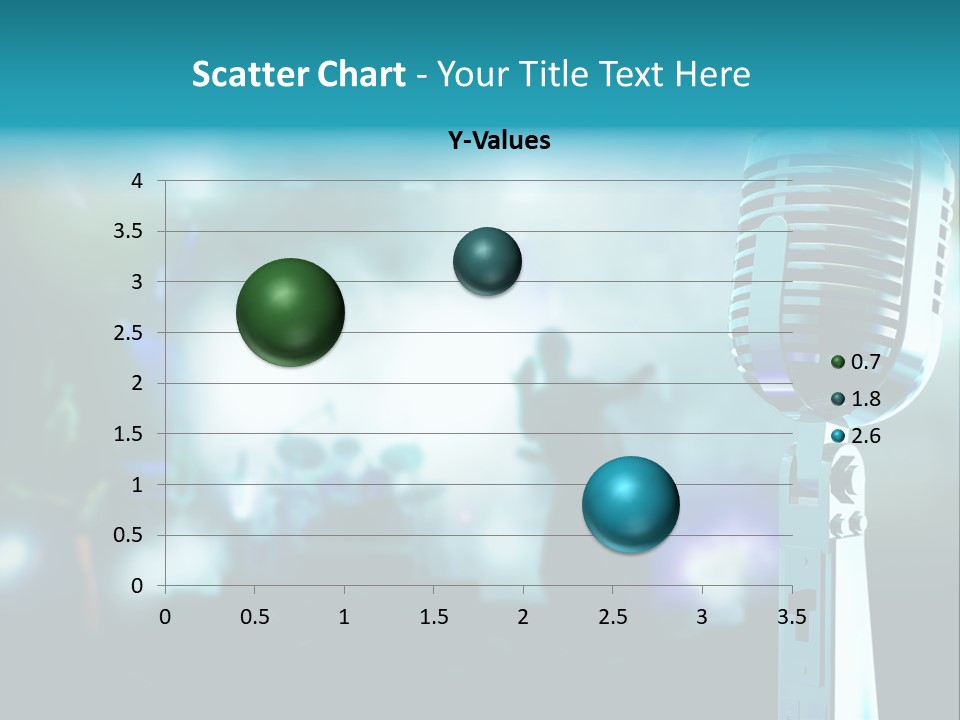 Scatter Chart - Your Title Text Here

Y-Values

4
3.5
3
2.5
2
1.5
1
0.5
0

0 0.5 1 1.5 2 2.5 3 3.5

0.7
1.8
2.6